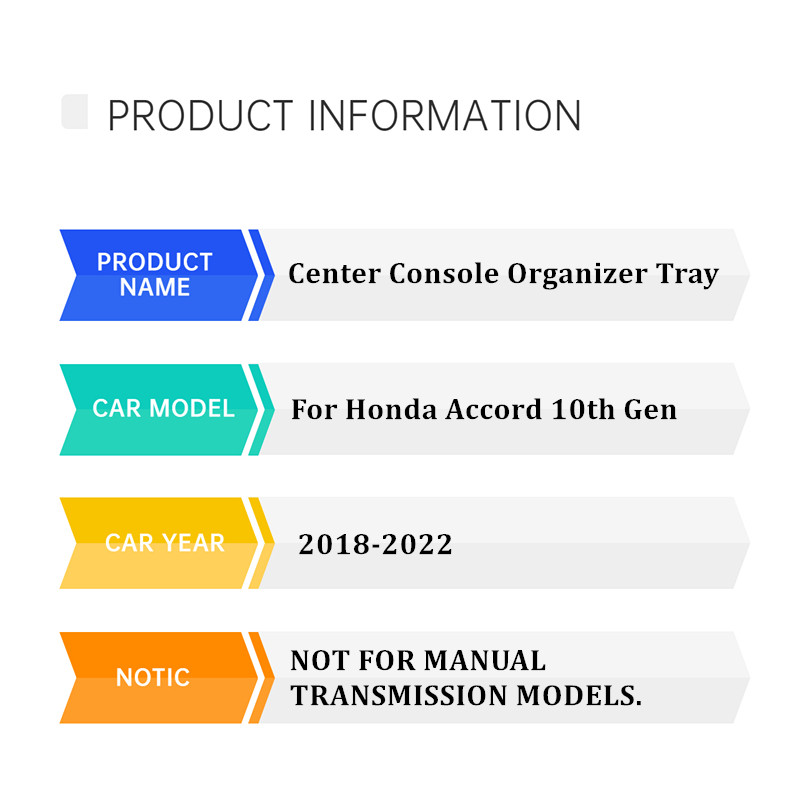 PRODUCT INFORMATION

PRODUCT NAME

Center Console Organizer Tray

CAR MODEL

For Honda Accord 10th Gen

CAR YEAR

2018-2022

NOTIC

NOT FOR MANUAL TRANSMISSION MODELS.